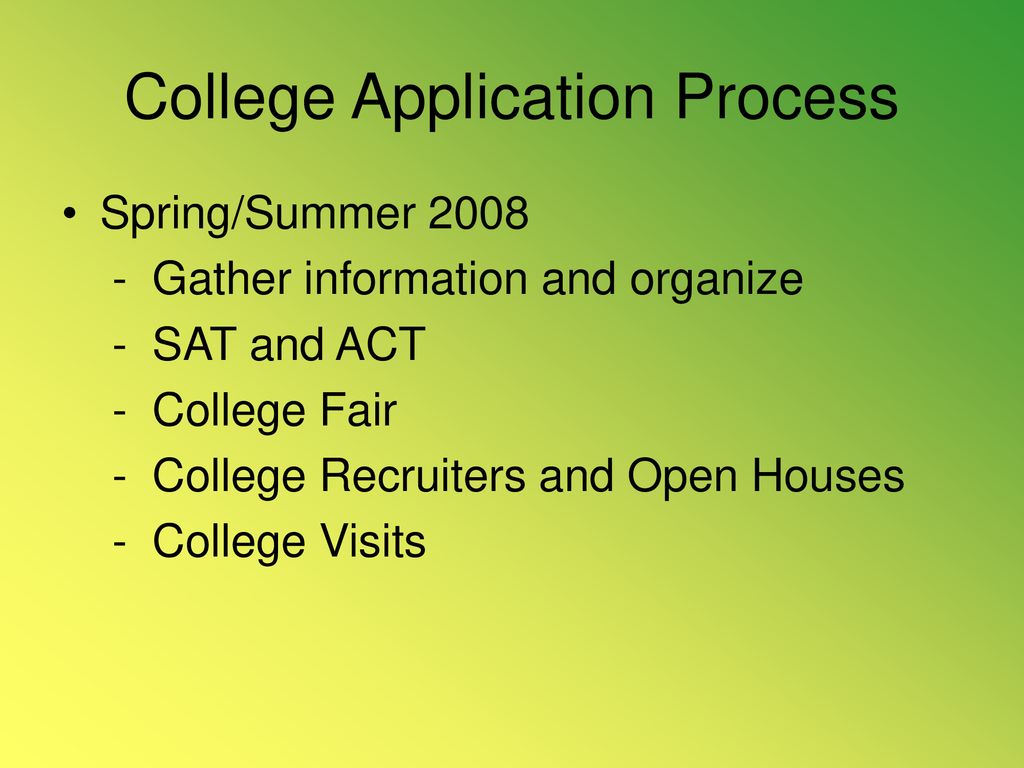 College Application Process

• Spring/Summer 2008
- Gather information and organize
- SAT and ACT
- College Fair
- College Recruiters and Open Houses
- College Visits